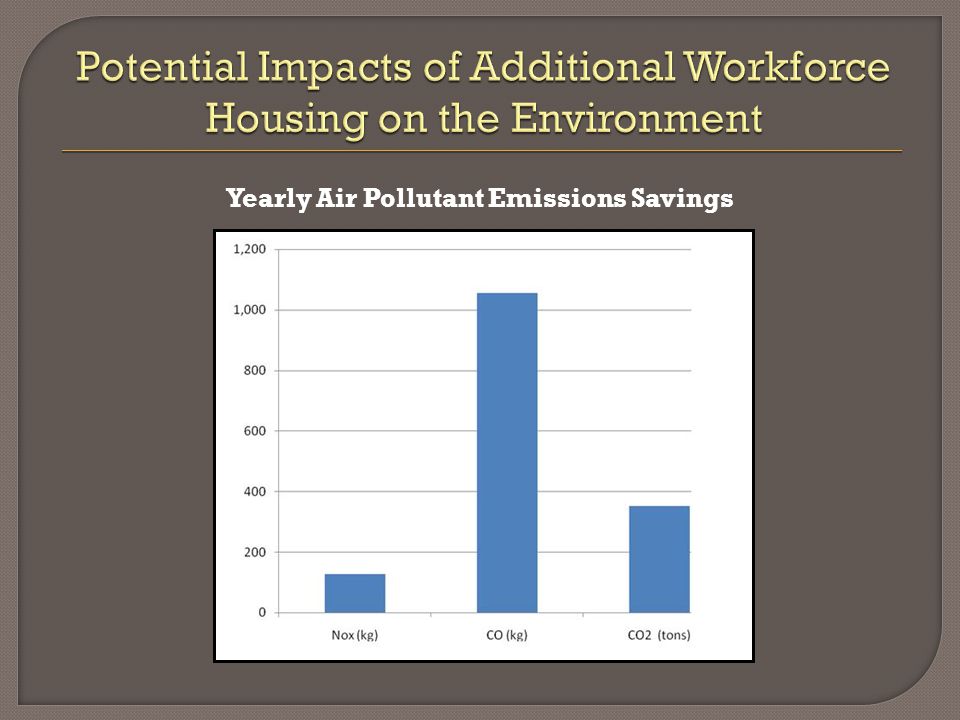 Potential Impacts of Additional Workforce Housing on the Environment

Yearly Air Pollutant Emissions Savings

1,200
1,000
800
600
400
200
0

Nox (kg)
CO (kg)
CO2 (tons)